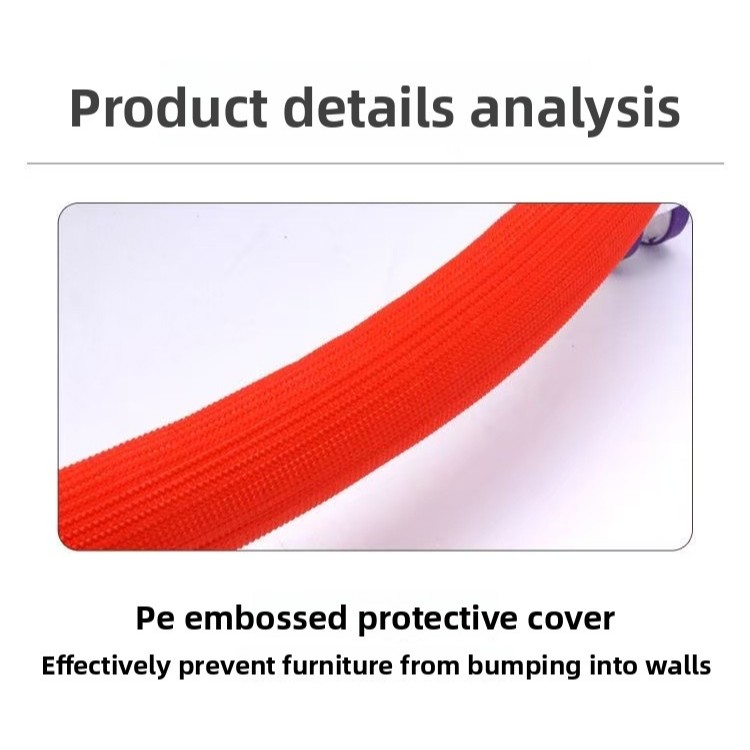 Product details analysis

Pe embossed protective cover

Effectively prevent furniture from bumping into walls